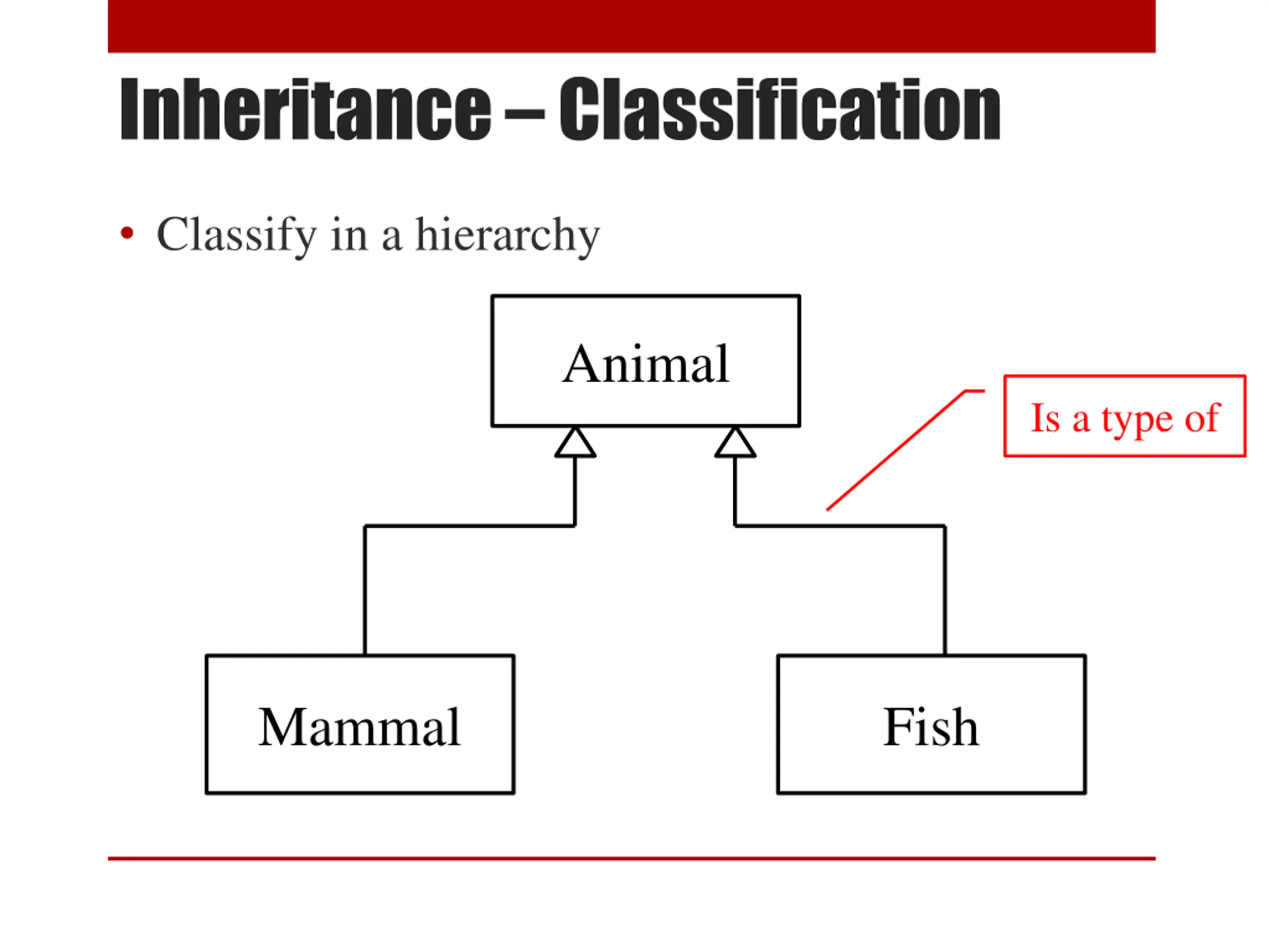 Inheritance – Classification

• Classify in a hierarchy

Animal

Is a type of

Mammal

Fish